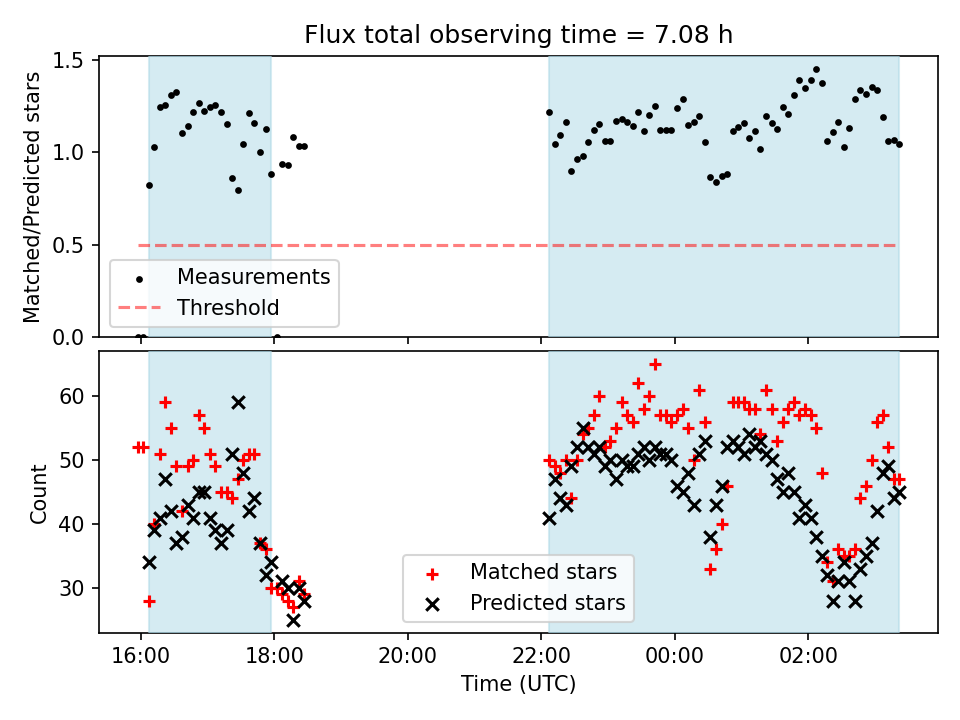 Flux total observing time = 7.08 h

Matched/Predicted stars

1.5
1.0
0.5
0.0

Measurements
Threshold

Count

60
50
40
30

Matched stars
Predicted stars

16:00
18:00
20:00
22:00
00:00
02:00

Time (UTC)